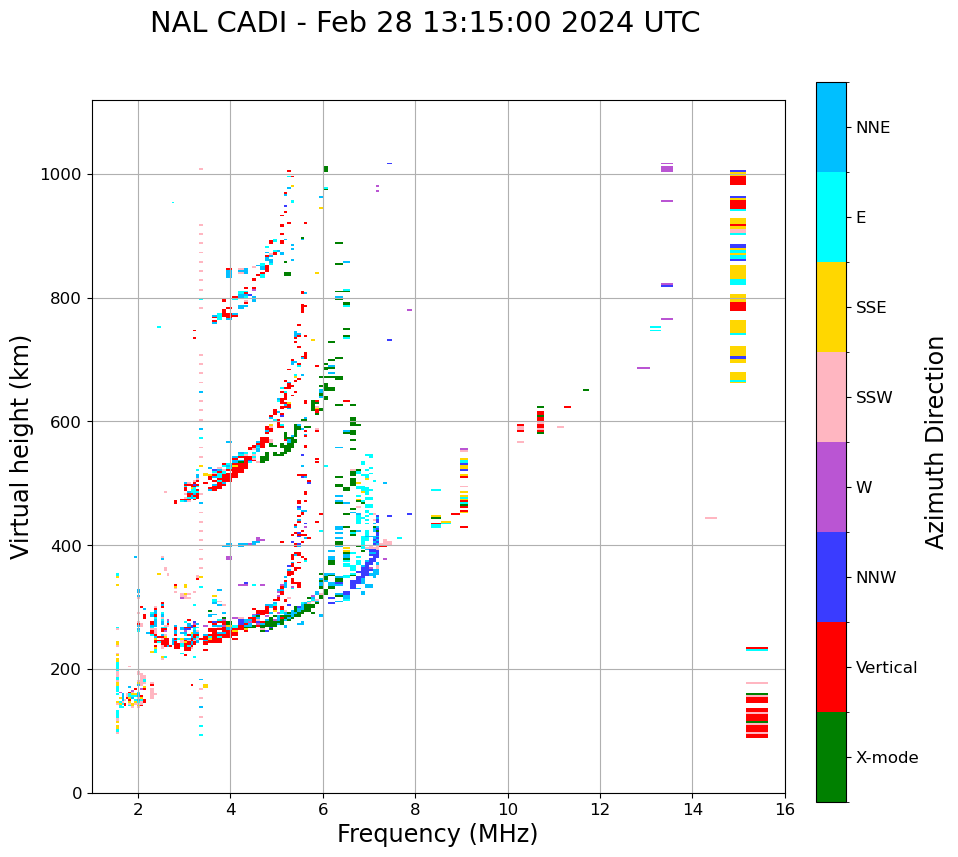 NAL CADI - Feb 28 13:15:00 2024 UTC

Virtual height (km)

1000
800
600
400
200
0

2
4
6
8
10
12
14
16

Frequency (MHz)

NNE
E
SSE
SSW
W
NNW
Vertical
X-mode

Azimuth Direction